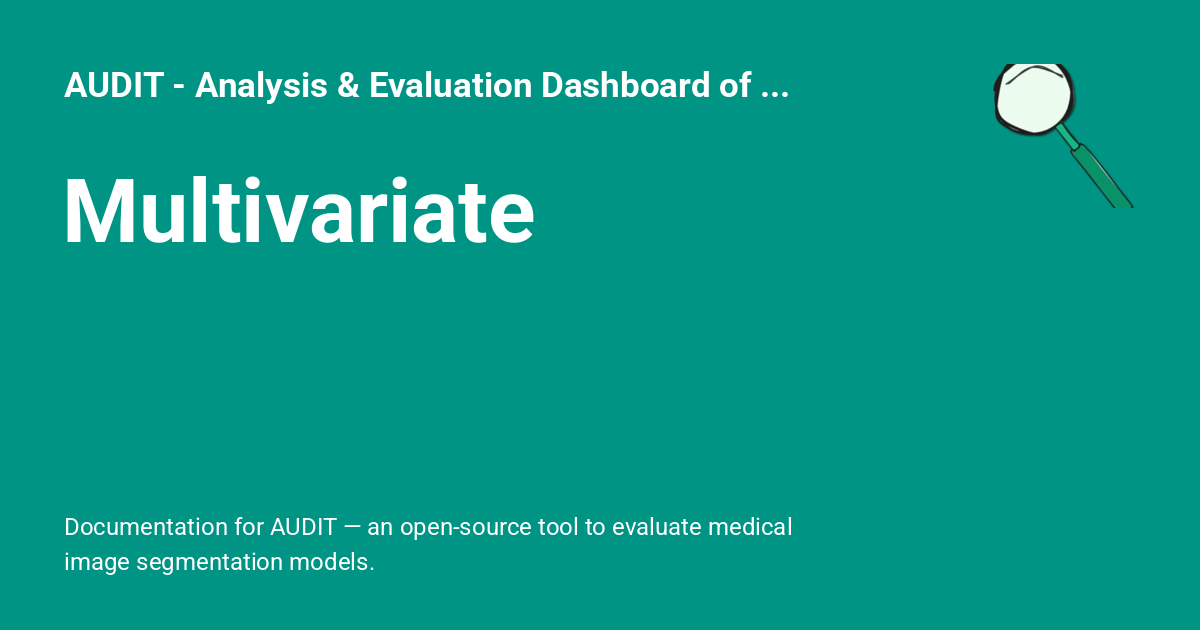 AUDIT - Analysis & Evaluation Dashboard of ...

Multivariate

Documentation for AUDIT — an open-source tool to evaluate medical image segmentation models.